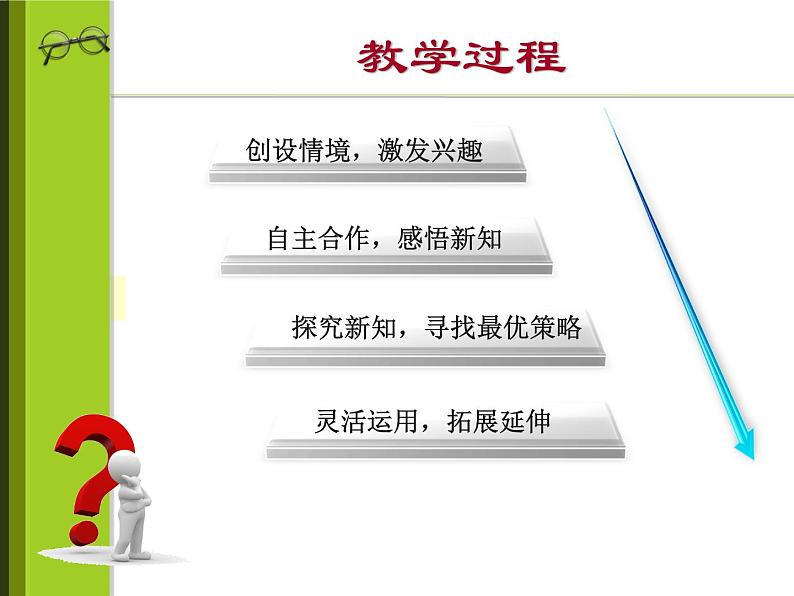 教学过程

创设情境，激发兴趣

自主合作，感悟新知

探究新知，寻找最优策略

灵活运用，拓展延伸